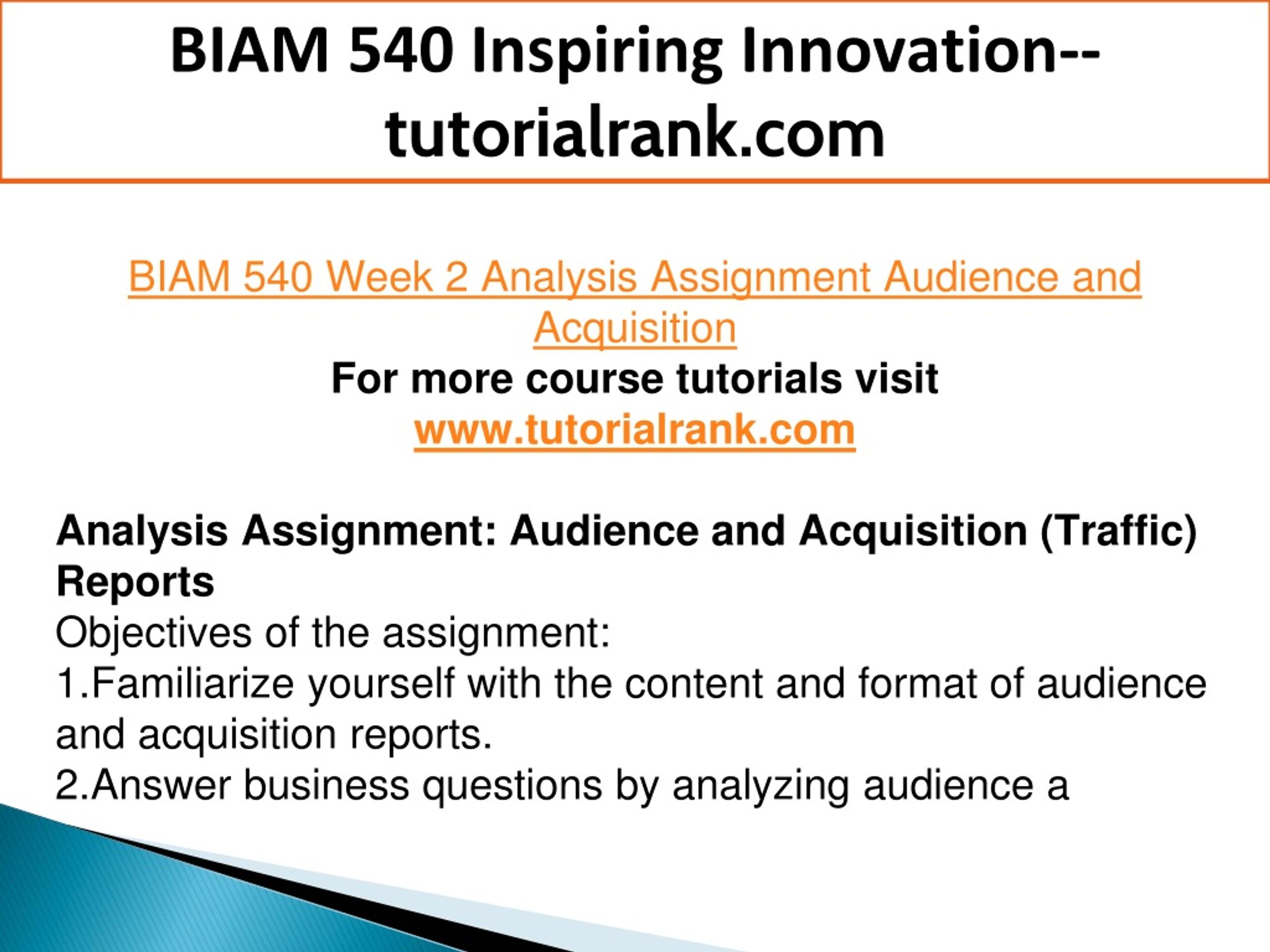 BIAM 540 Inspiring Innovation--tutorialrank.com

BIAM 540 Week 2 Analysis Assignment Audience and Acquisition
For more course tutorials visit
www.tutorialrank.com

Analysis Assignment: Audience and Acquisition (Traffic) Reports
Objectives of the assignment:
1.Familiarize yourself with the content and format of audience and acquisition reports.
2.Answer business questions by analyzing audience a